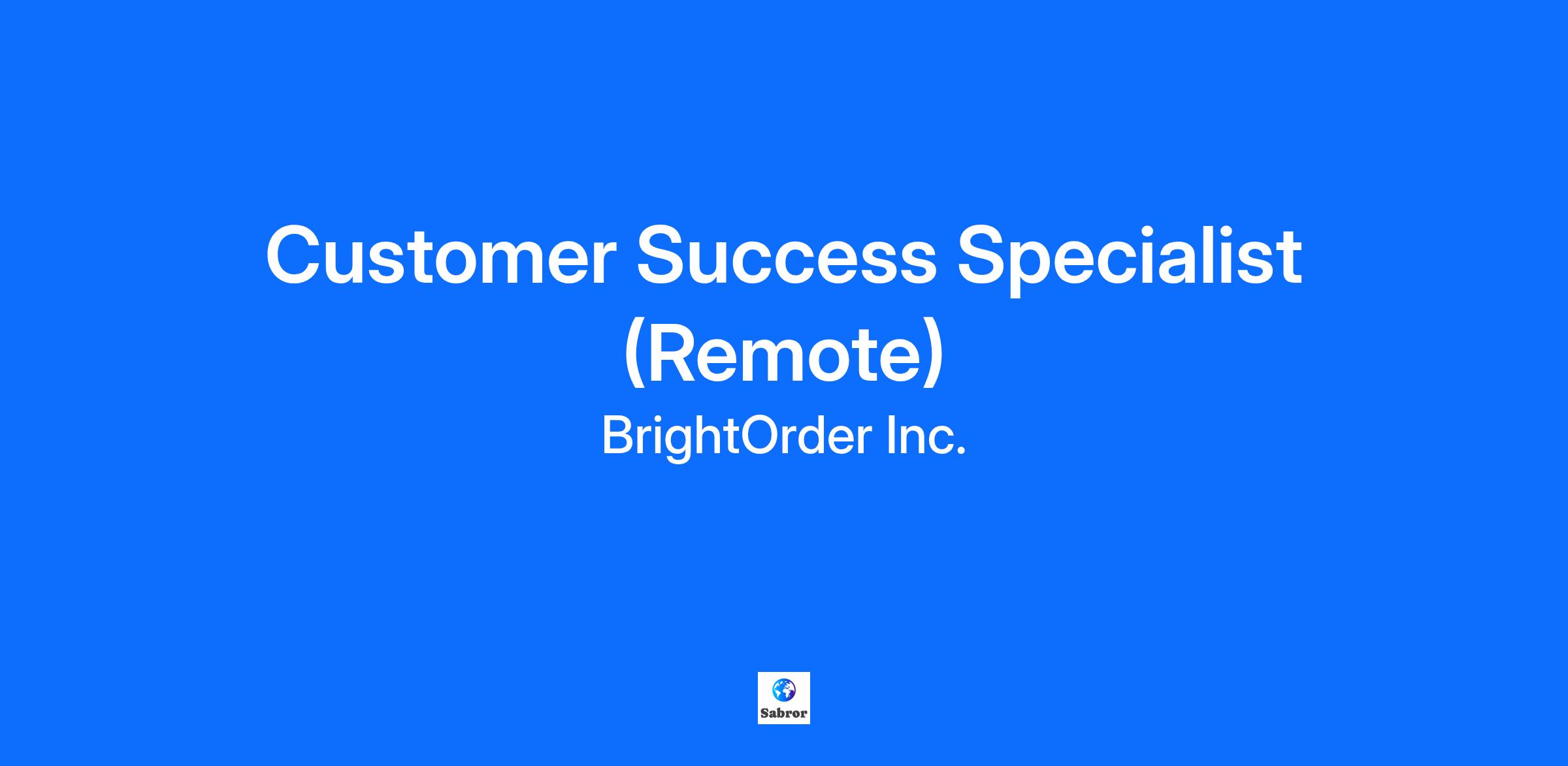 Customer Success Specialist (Remote)

BrightOrder Inc.

Sabror